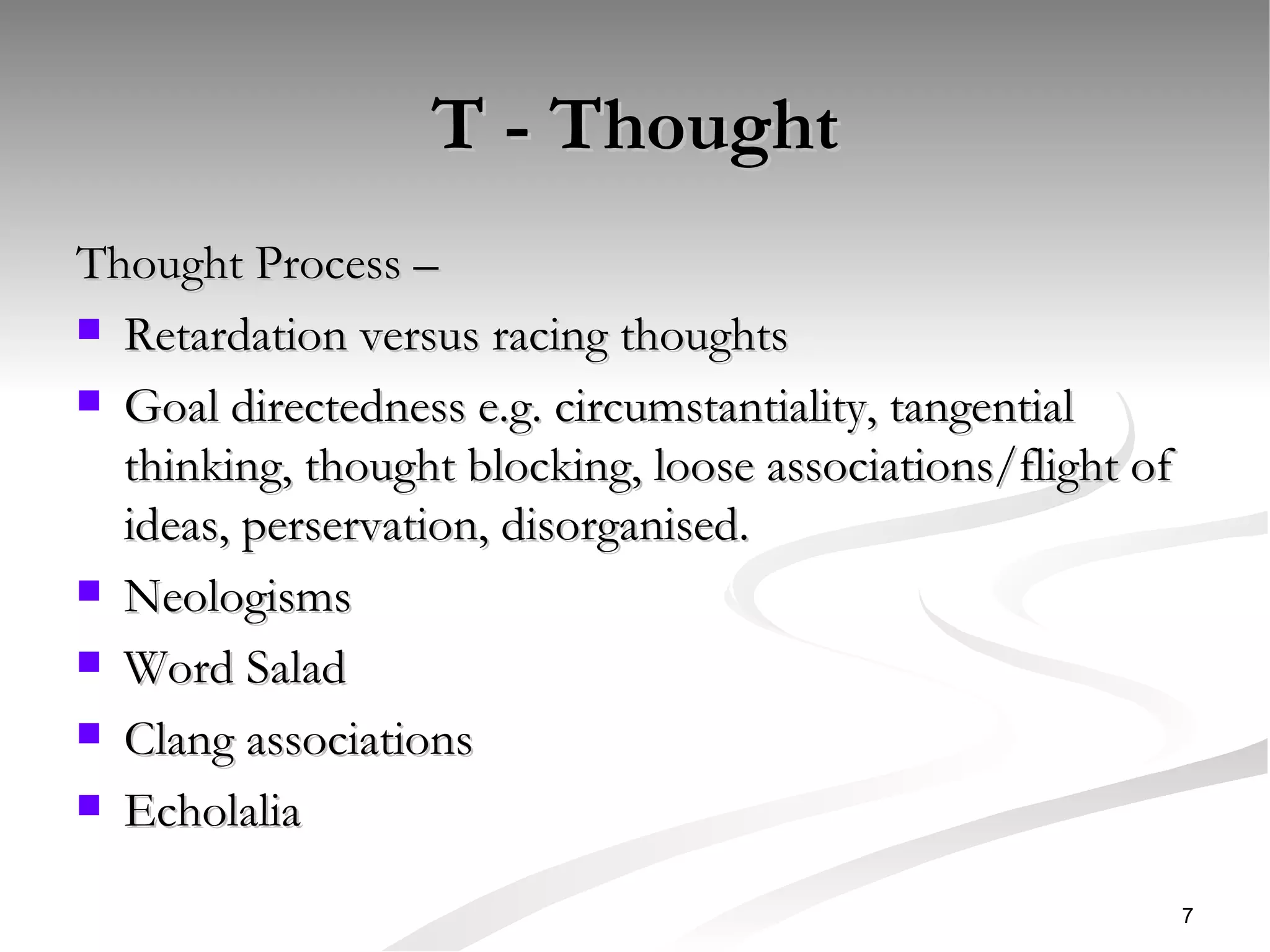 T - Thought

Thought Process –

- Retardation versus racing thoughts
- Goal directedness e.g. circumstantiality, tangential thinking, thought blocking, loose associations/flight of ideas, perservation, disorganised.
- Neologisms
- Word Salad
- Clang associations
- Echolalia

7